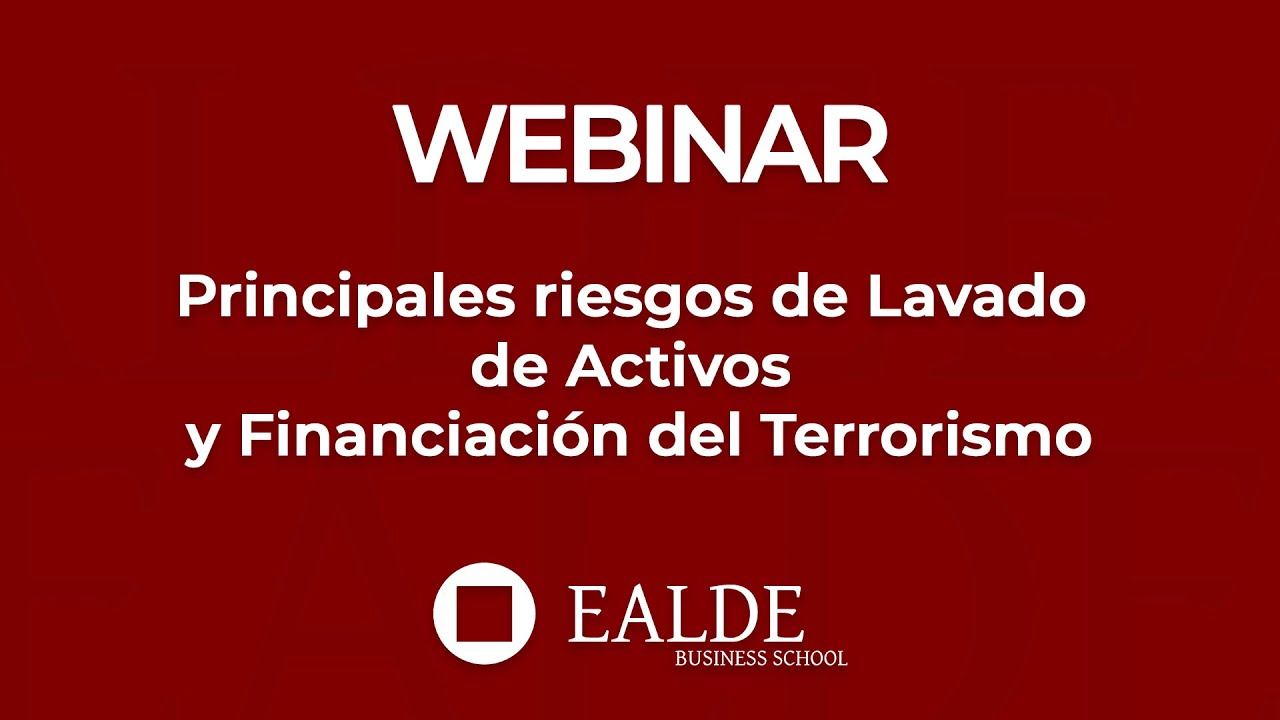 WEBINAR

Principales riesgos de Lavado de Activos y Financiación del Terrorismo

EALDE
BUSINESS SCHOOL